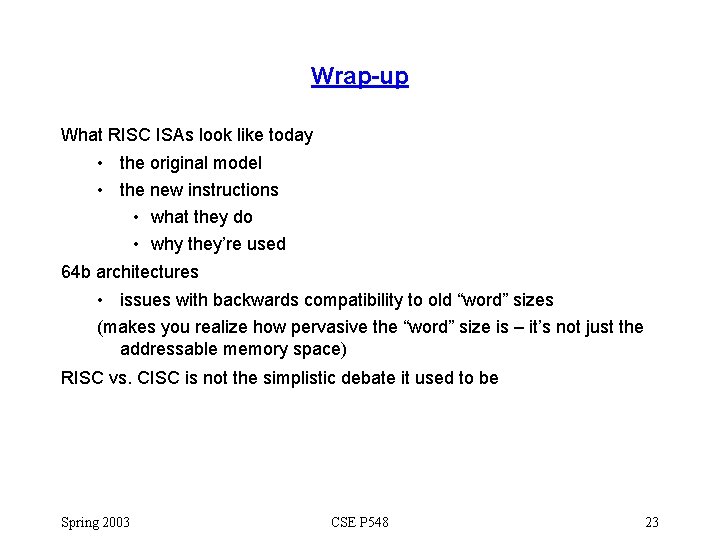 Wrap-up

What RISC ISAs look like today

• the original model

• the new instructions

• what they do

• why they're used

64b architectures

• issues with backwards compatibility to old "word" sizes

(makes you realize how pervasive the "word" size is – it's not just the addressable memory space)

RISC vs. CISC is not the simplistic debate it used to be

Spring 2003

CSE P548

23